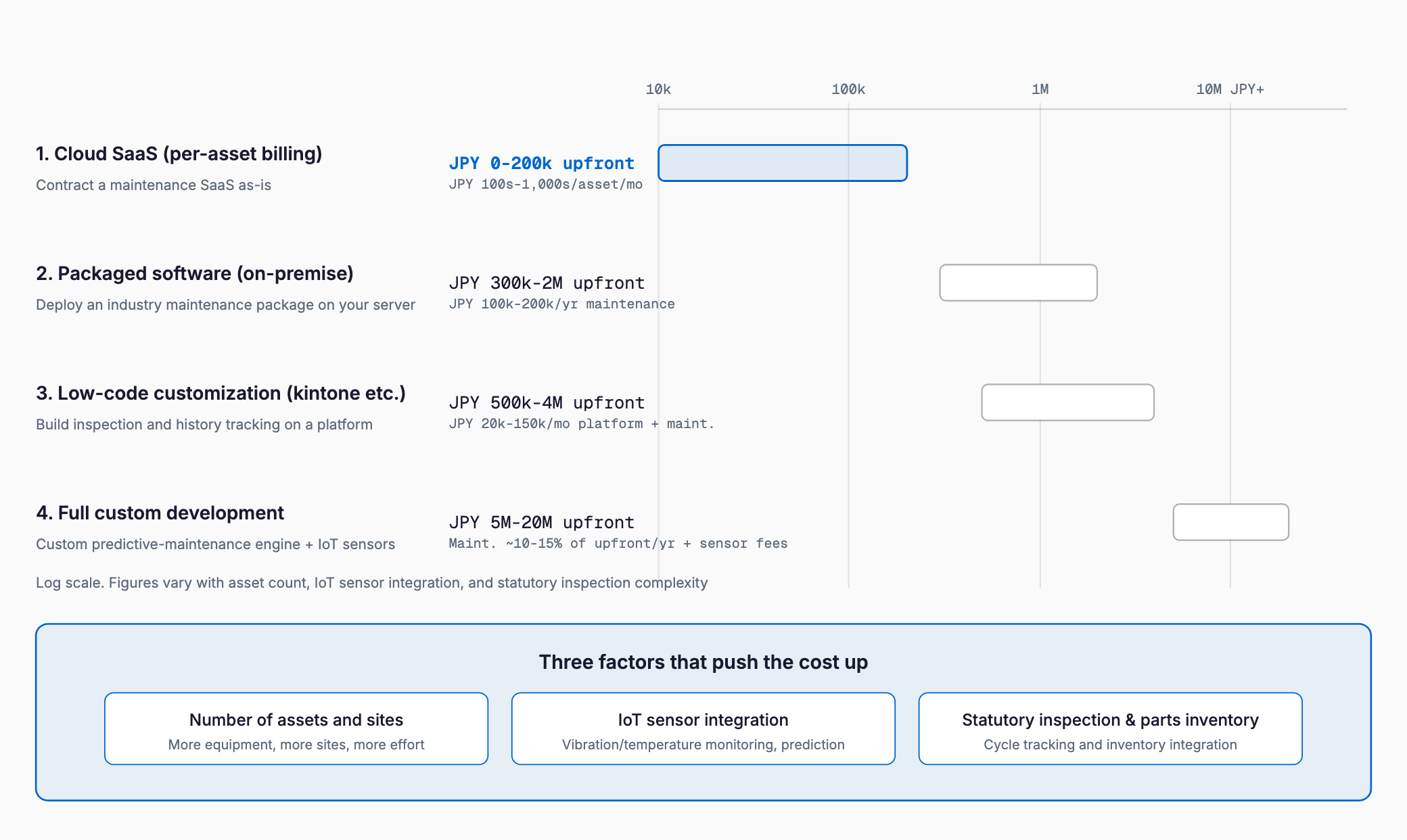 10k 100k 1M 10M JPY+

1. Cloud SaaS (per-asset billing)
Contract a maintenance SaaS as-is

JPY 0-200k upfront
JPY 100s-1,000s/asset/mo

2. Packaged software (on-premise)
Deploy an industry maintenance package on your server

JPY 300k-2M upfront
JPY 100k-200k/yr maintenance

3. Low-code customization (kintone etc.)
Build inspection and history tracking on a platform

JPY 500k-4M upfront
JPY 20k-150k/mo platform + maint.

4. Full custom development
Custom predictive-maintenance engine + IoT sensors

JPY 5M-20M upfront
Maint. ~10-15% of upfront/yr + sensor fees

Log scale. Figures vary with asset count, IoT sensor integration, and statutory inspection complexity

Three factors that push the cost up

Number of assets and sites
More equipment, more sites, more effort

IoT sensor integration
Vibration/temperature monitoring, prediction

Statutory inspection & parts inventory
Cycle tracking and inventory integration